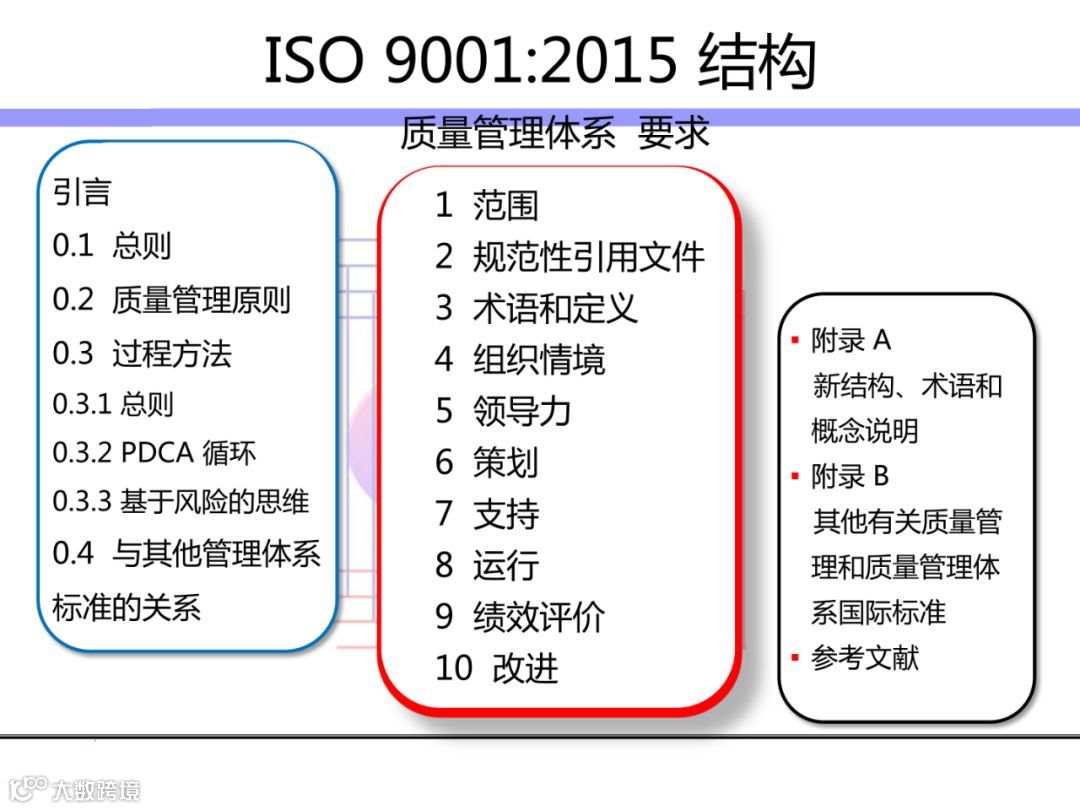 ISO 9001:2015 结构

质量管理体系 要求

引言
0.1 总则
0.2 质量管理原则
0.3 过程方法
0.3.1 总则
0.3.2 PDCA 循环
0.3.3 基于风险的思维
0.4 与其他管理体系标准的关系

1 范围
2 规范性引用文件
3 术语和定义
4 组织情境
5 领导力
6 策划
7 支持
8 运行
9 绩效评价
10 改进

▪ 附录 A 新结构、术语和概念说明
▪ 附录 B 其他有关质量管理和质量管理体系国际标准
▪ 参考文献

大数跨境